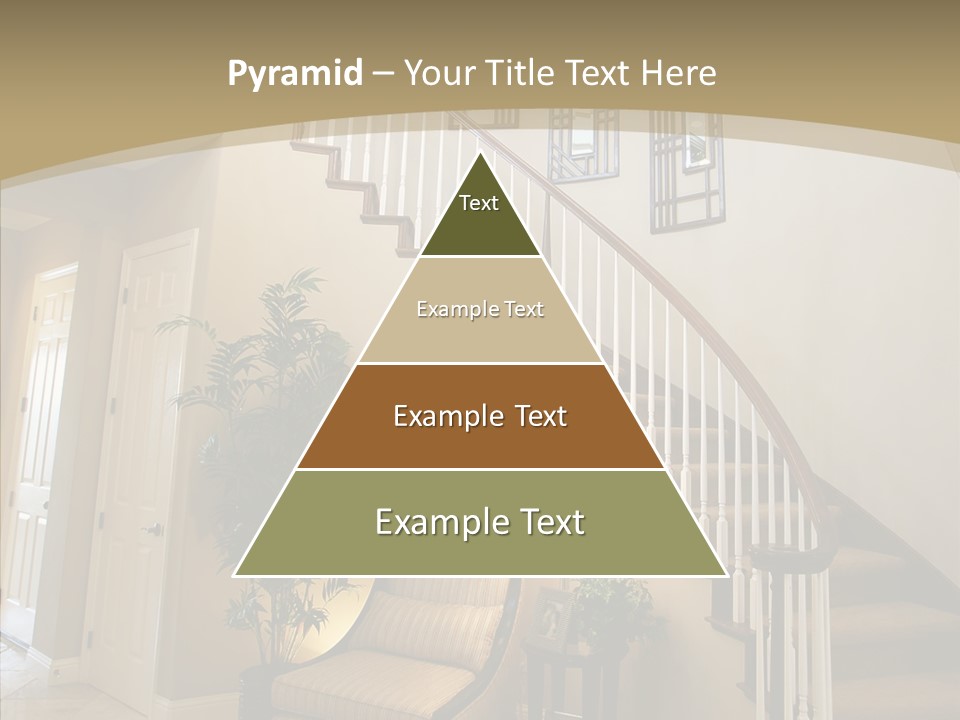 Pyramid – Your Title Text Here

Text

Example Text

Example Text

Example Text